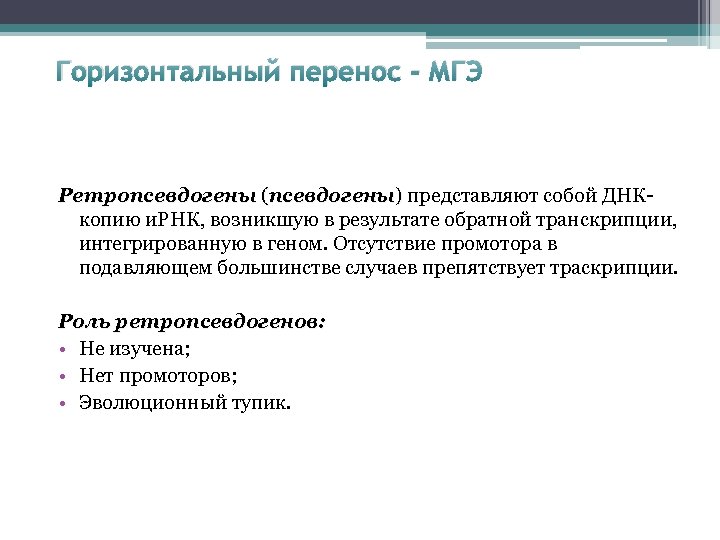 Горизонтальный перенос - МГЭ

Ретропсевдогены (псевдогены) представляют собой ДНК-копию иРНК, возникшую в результате обратной транскрипции, интегрированную в геном. Отсутствие промотора в подавляющем большинстве случаев препятствует траскрипции.

Роль ретропсевдогенов:
• Не изучена;
• Нет промоторов;
• Эволюционный тупик.